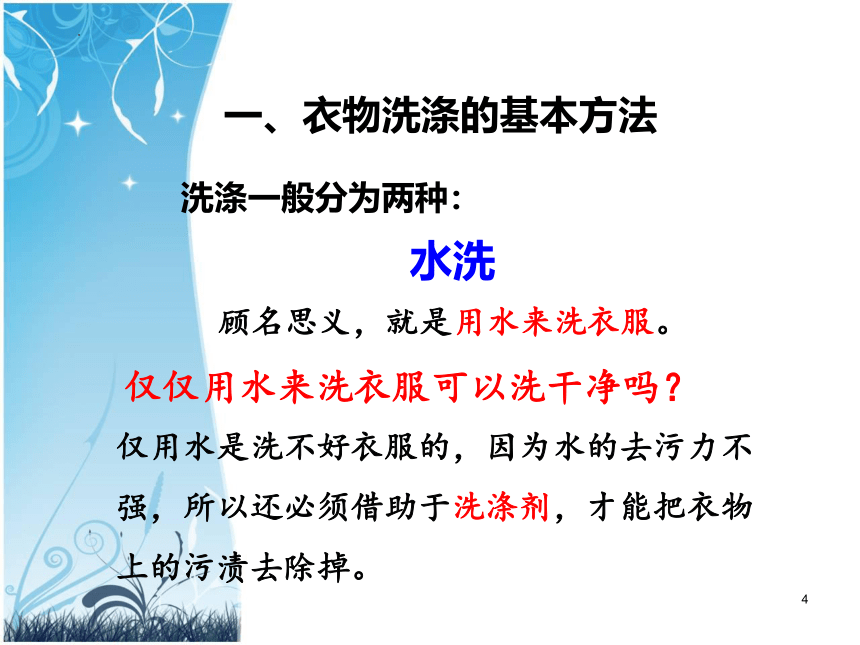 一、衣物洗涤的基本方法

洗涤一般分为两种：

水洗

顾名思义，就是用水来洗衣服。

仅仅用水来洗衣服可以洗干净吗？

仅用水是洗不好衣服的，因为水的去污力不强，所以还必须借助于洗涤剂，才能把衣物上的污渍去除掉。

4